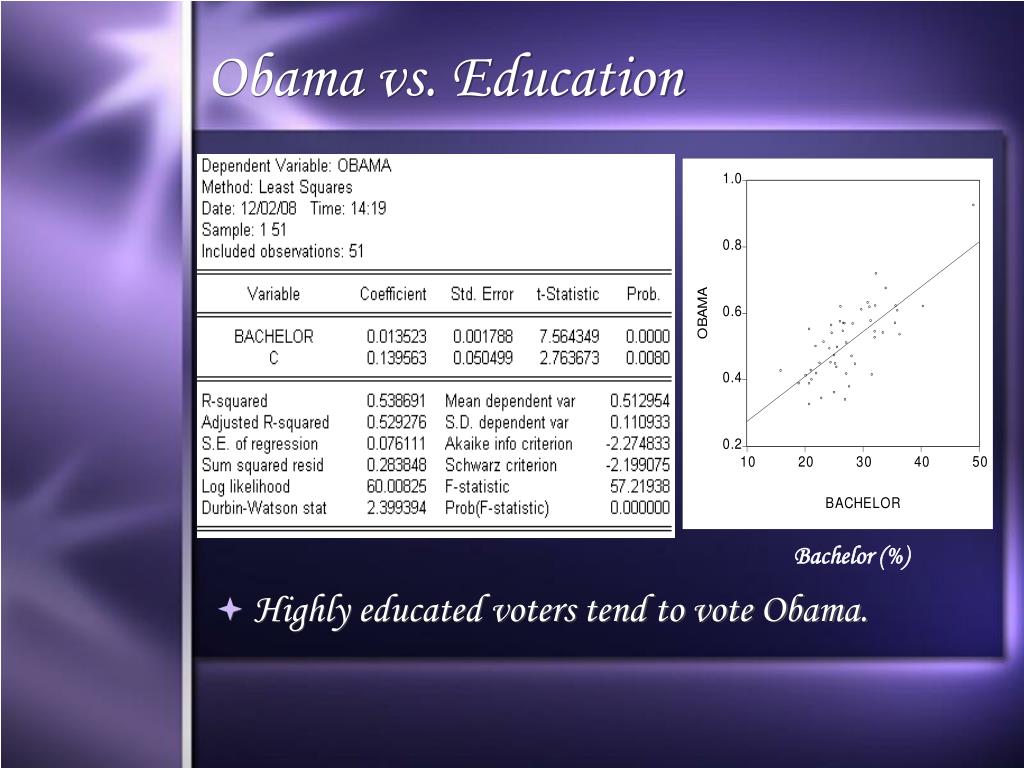 Obama vs. Education

Dependent Variable: OBAMA
Method: Least Squares
Date: 12/02/08 Time: 14:19
Sample: 1 51
Included observations: 51

| Variable | Coefficient | Std. Error | t-Statistic | Prob. |
|---|---|---|---|---|
| BACHELOR | 0.013523 | 0.001788 | 7.564349 | 0.0000 |
| C | 0.139563 | 0.050499 | 2.763673 | 0.0080 |

| | | | |
|---|---|---|---|
| R-squared | 0.538691 | Mean dependent var | 0.512954 |
| Adjusted R-squared | 0.529276 | S.D. dependent var | 0.110933 |
| S.E. of regression | 0.076111 | Akaike info criterion | -2.274833 |
| Sum squared resid | 0.283848 | Schwarz criterion | -2.199075 |
| Log likelihood | 60.00825 | F-statistic | 57.21938 |
| Durbin-Watson stat | 2.399394 | Prob(F-statistic) | 0.000000 |

1.0
0.8
0.6
0.4
0.2
OBAMA
10 20 30 40 50
BACHELOR

Bachelor (%)

Highly educated voters tend to vote Obama.